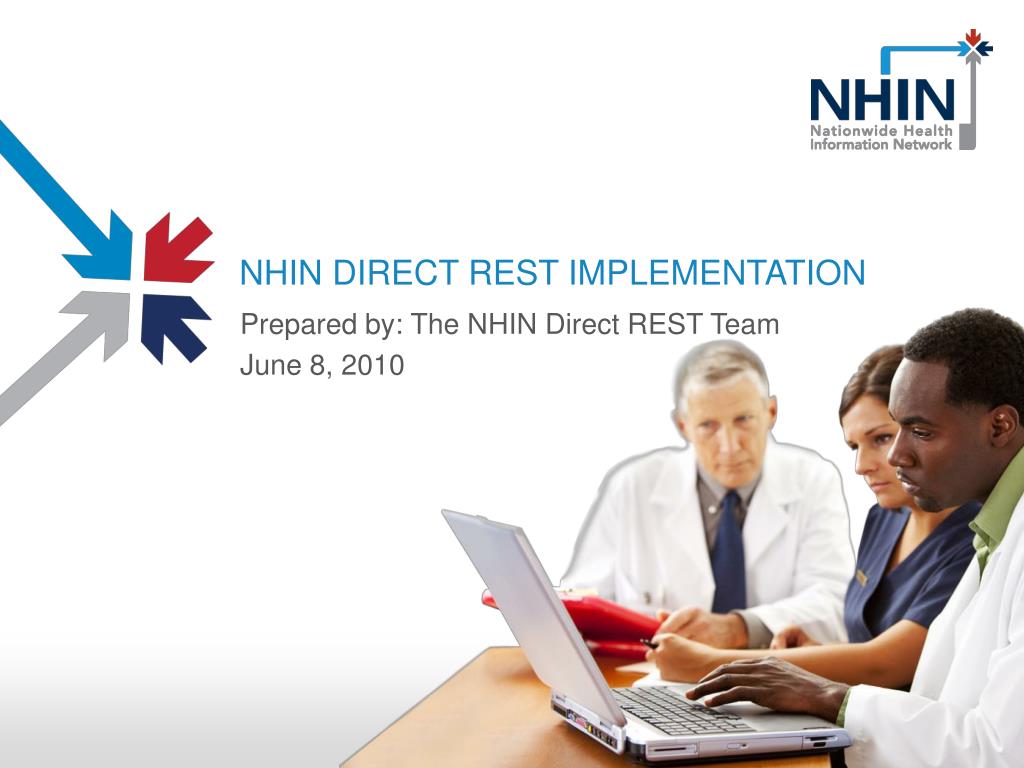 NHIN
Nationwide Health Information Network

NHIN DIRECT REST IMPLEMENTATION

Prepared by: The NHIN Direct REST Team
June 8, 2010